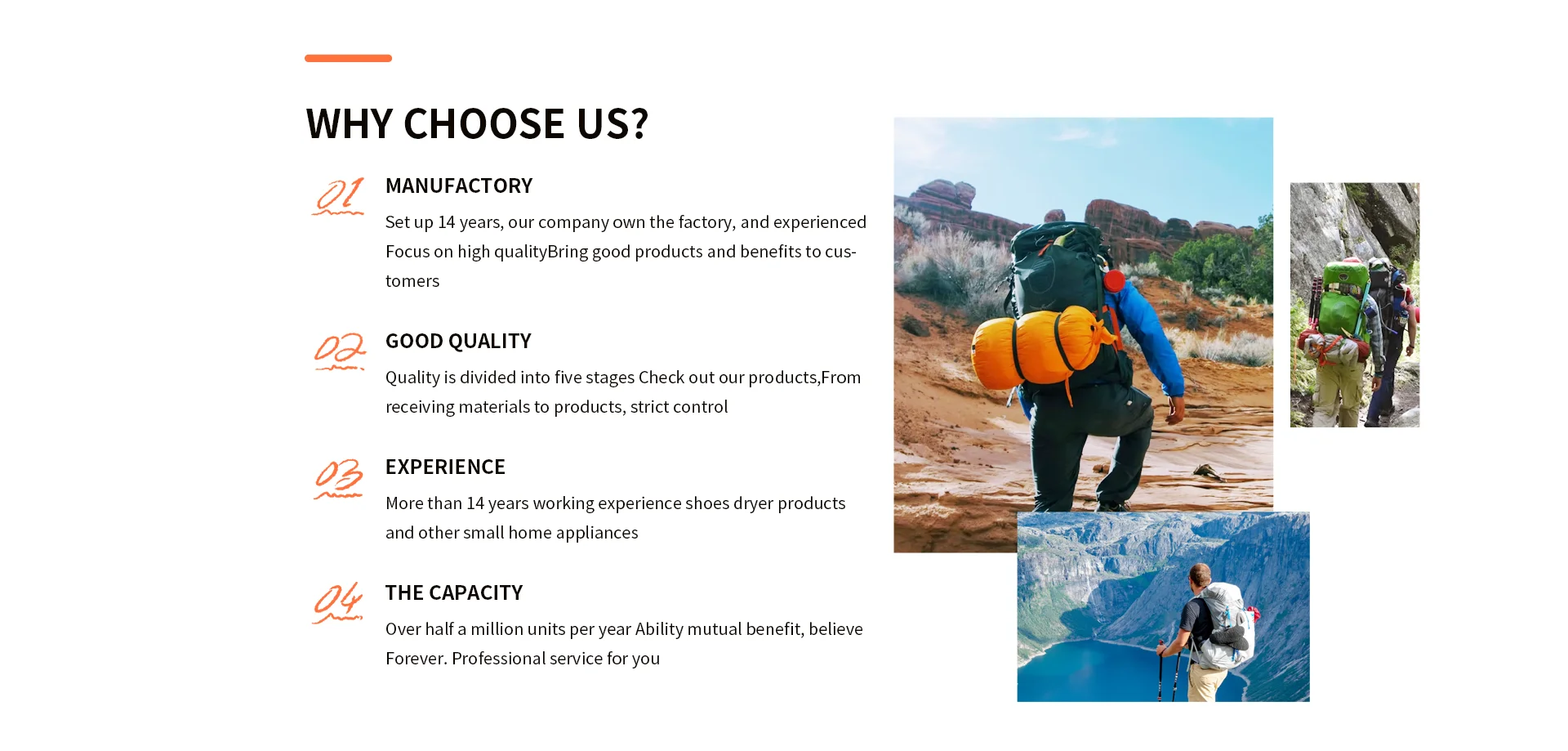 WHY CHOOSE US?

01

MANUFACTORY

Set up 14 years, our company own the factory, and experienced Focus on high qualityBring good products and benefits to customers

02

GOOD QUALITY

Quality is divided into five stages Check out our products,From receiving materials to products, strict control

03

EXPERIENCE

More than 14 years working experience shoes dryer products and other small home appliances

04

THE CAPACITY

Over half a million units per year Ability mutual benefit, believe Forever. Professional service for you